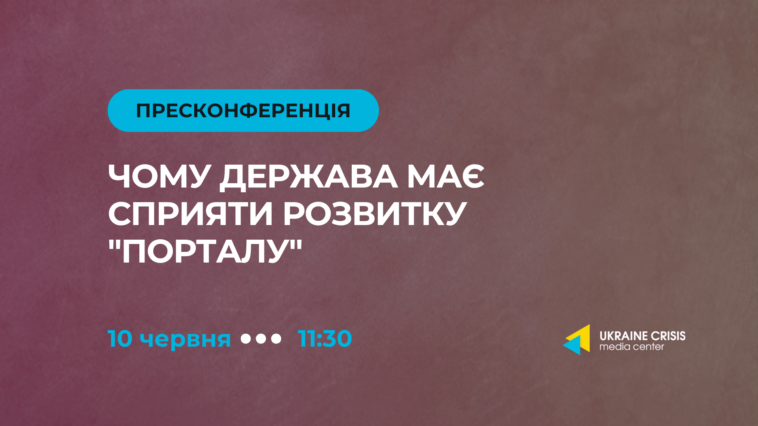 ПРЕСКОНФЕРЕНЦІЯ

ЧОМУ ДЕРЖАВА МАЄ СПРИЯТИ РОЗВИТКУ "ПОРТАЛУ"

10 червня ••• 11:30

UKRAINE CRISIS
media center